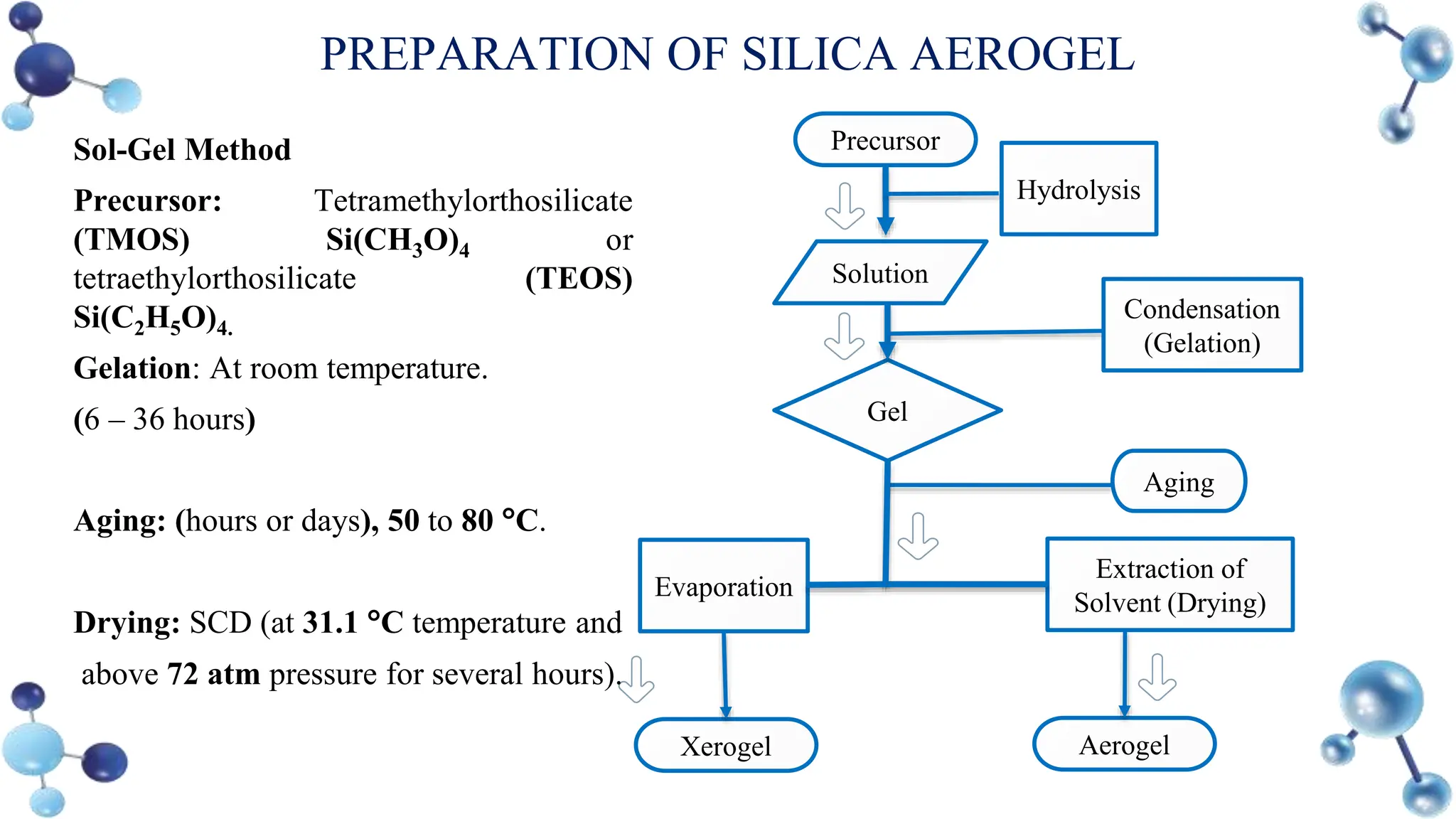 PREPARATION OF SILICA AEROGEL

Sol-Gel Method

Precursor: Tetramethylorthosilicate (TMOS) $Si(CH_3O)_4$ or tetraethylorthosilicate (TEOS) $Si(C_2H_5O)_4$.

Gelation: At room temperature.

(6 – 36 hours)

Aging: (hours or days), 50 to 80 °C.

Drying: SCD (at 31.1 °C temperature and above 72 atm pressure for several hours).

Precursor

Hydrolysis

Solution

Condensation (Gelation)

Gel

Aging

Evaporation

Extraction of Solvent (Drying)

Xerogel

Aerogel